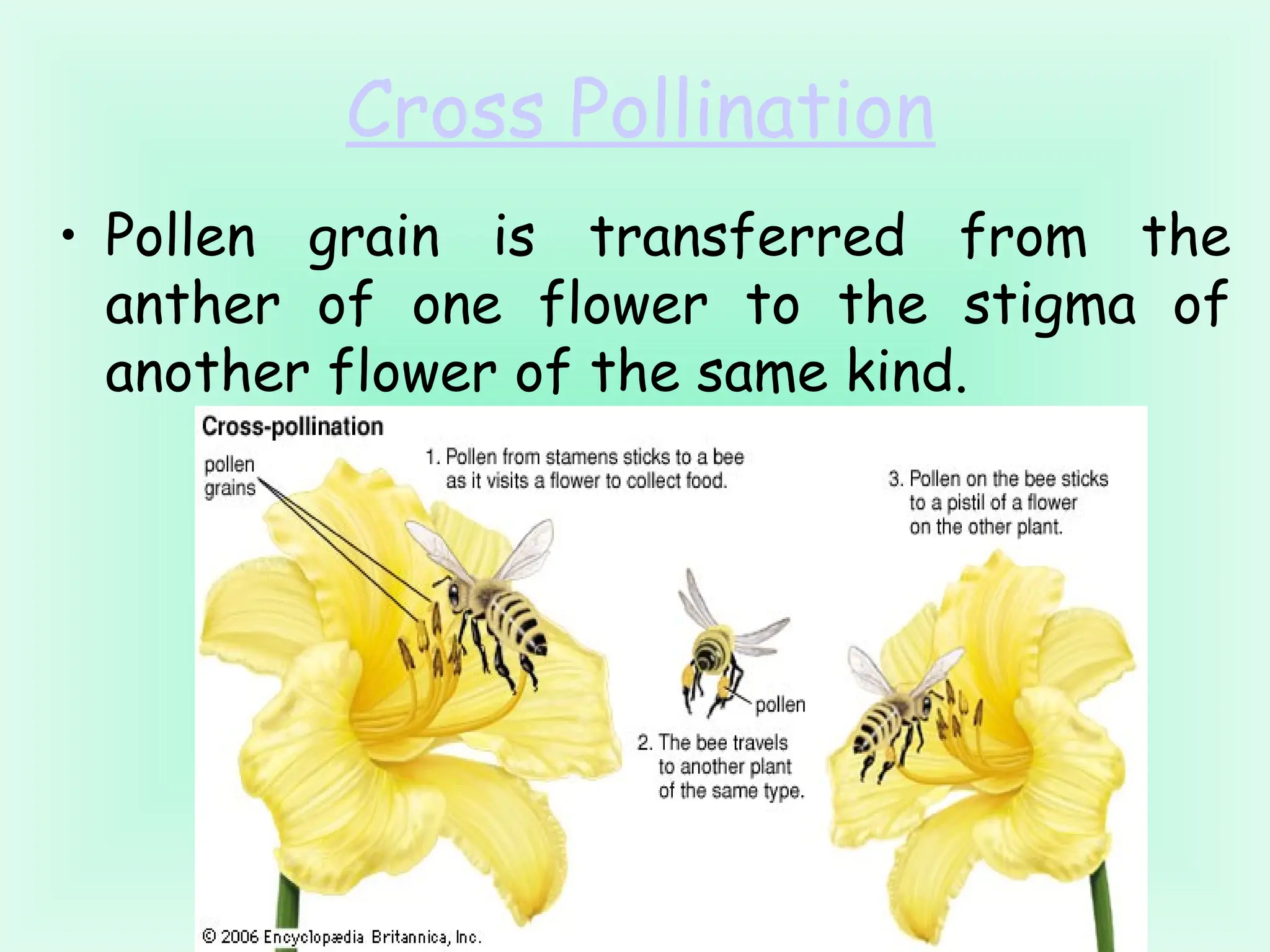 Cross Pollination

• Pollen grain is transferred from the anther of one flower to the stigma of another flower of the same kind.

Cross-pollination

pollen grains

1. Pollen from stamens sticks to a bee as it visits a flower to collect food.

3. Pollen on the bee sticks to a pistil of a flower on the other plant.

pollen

2. The bee travels to another plant of the same type.

© 2006 Encyclopædia Britannica, Inc.